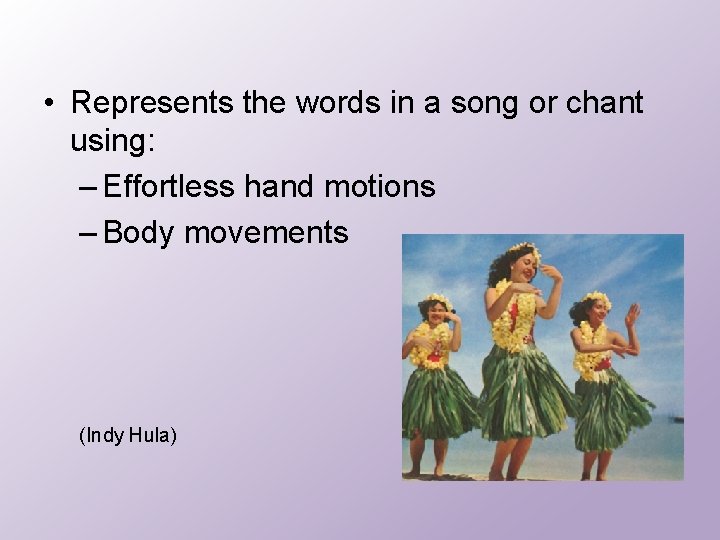 • Represents the words in a song or chant using:
– Effortless hand motions
– Body movements

(Indy Hula)